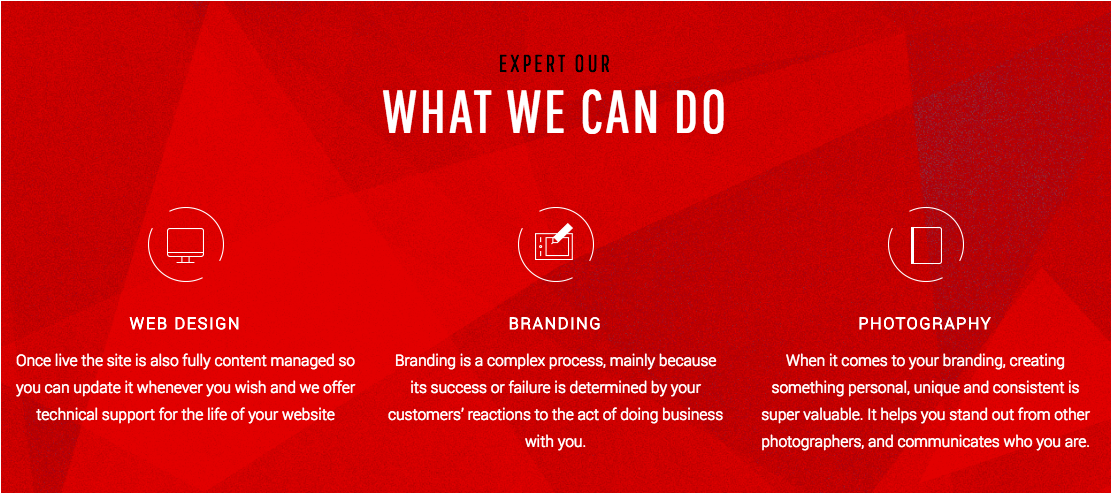 EXPERT OUR

WHAT WE CAN DO

WEB DESIGN

Once live the site is also fully content managed so you can update it whenever you wish and we offer technical support for the life of your website

BRANDING

Branding is a complex process, mainly because its success or failure is determined by your customers' reactions to the act of doing business with you.

PHOTOGRAPHY

When it comes to your branding, creating something personal, unique and consistent is super valuable. It helps you stand out from other photographers, and communicates who you are.